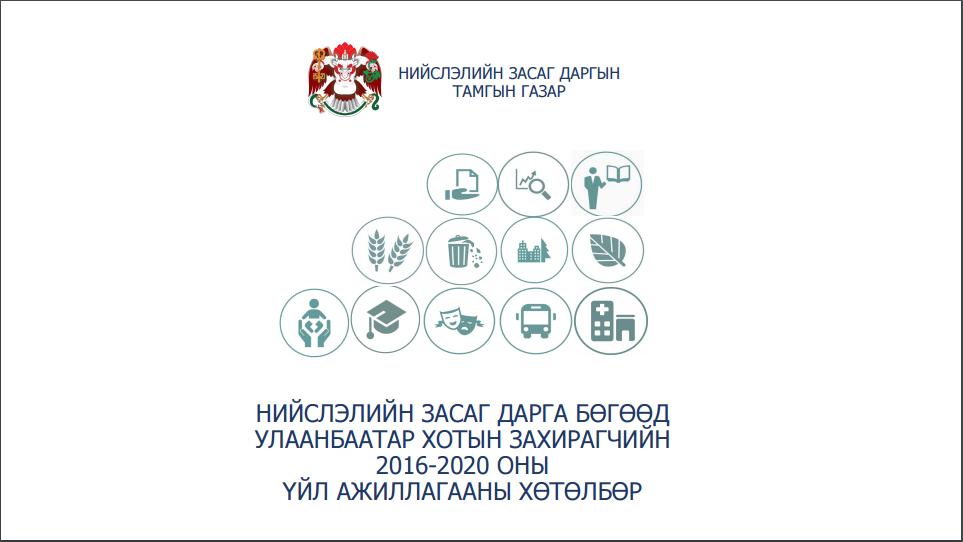 НИЙСЛЭЛИЙН ЗАСАГ ДАРГЫН ТАМГЫН ГАЗАР

НИЙСЛЭЛИЙН ЗАСАГ ДАРГА БӨГӨӨД УЛААНБААТАР ХОТЫН ЗАХИРАГЧИЙН 2016-2020 ОНЫ ҮЙЛ АЖИЛЛАГААНЫ ХӨТӨЛБӨР